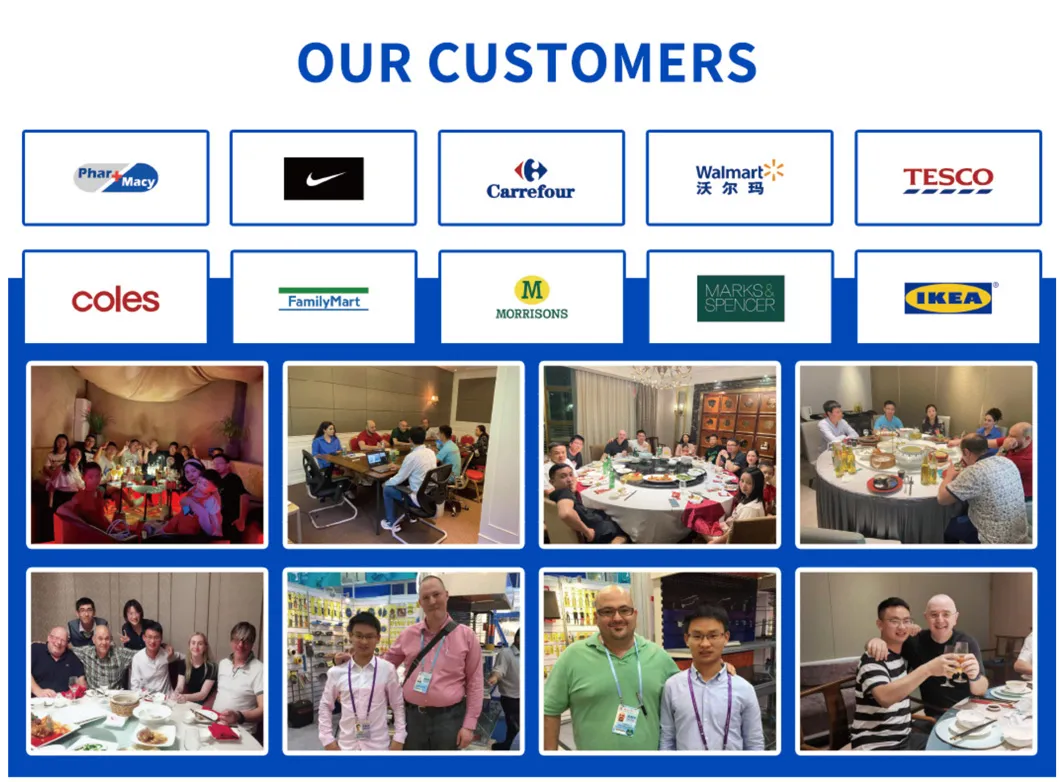 OUR CUSTOMERS

Phar Macy

Carrefour

Walmart
沃尔玛

TESCO

coles

FamilyMart

M
MORRISONS

MARKS & SPENCER

IKEA